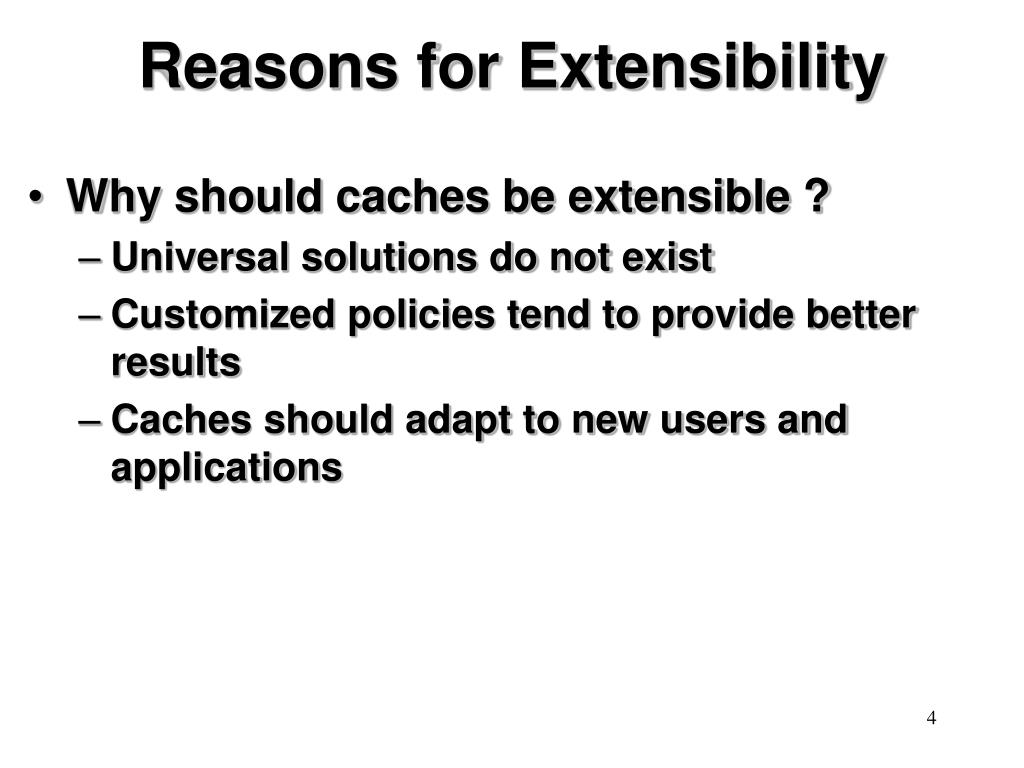 Reasons for Extensibility

• Why should caches be extensible ?
– Universal solutions do not exist
– Customized policies tend to provide better results
– Caches should adapt to new users and applications

4